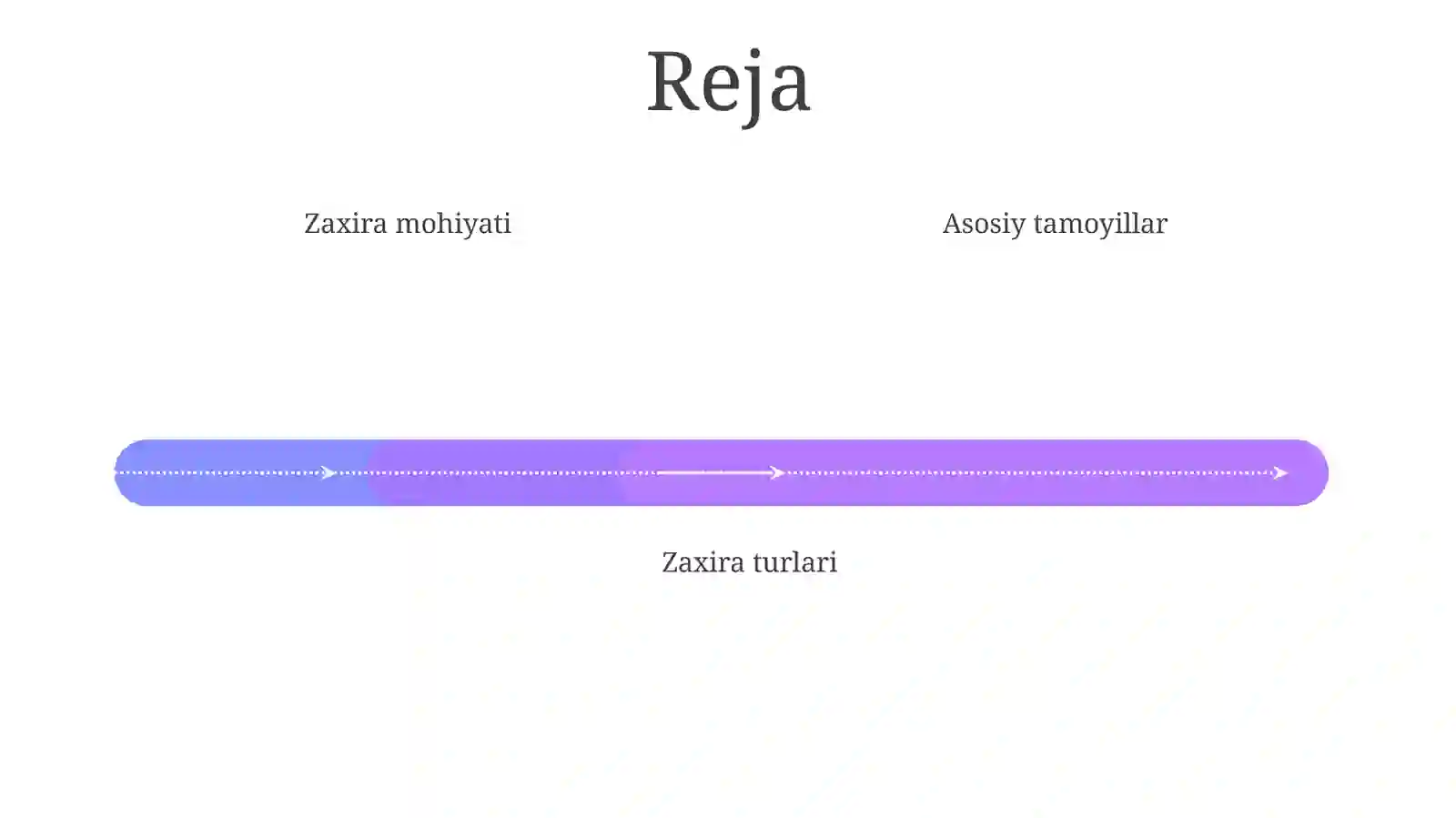 Reja

Zaxira mohiyati

Asosiy tamoyillar

Zaxira turlari